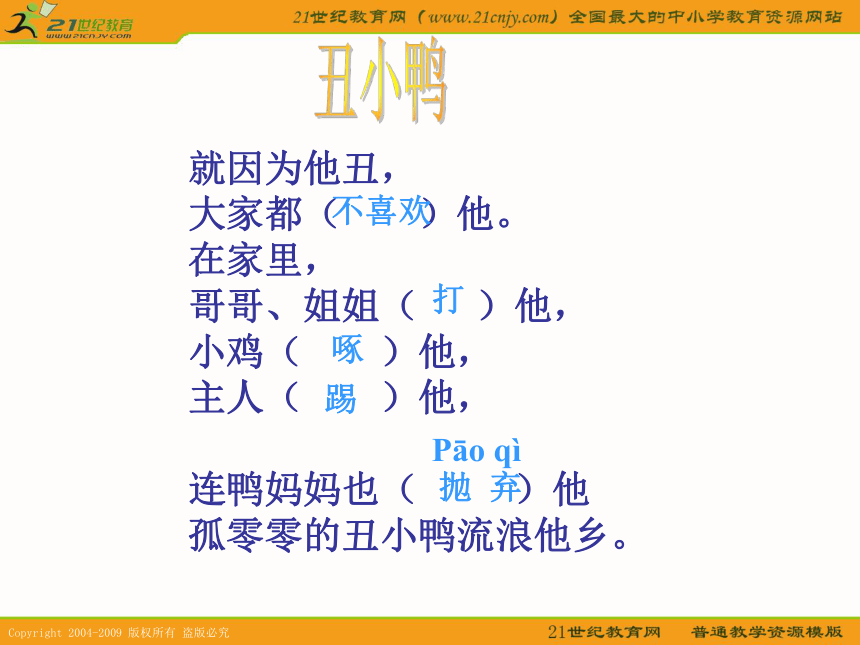 21世纪教育
www.21cnjy.com

21世纪教育网（www.21cnjy.com）全国最大的中小学教育资源网站

丑小鸭

就因为他丑，
大家都（不喜欢）他。
在家里，
哥哥、姐姐（ 打 ）他，
小鸡（ 啄 ）他，
主人（ 踢 ）他，

Pāo qì
连鸭妈妈也（ 抛 弃）他
孤零零的丑小鸭流浪他乡。

Copyright 2004-2009 版权所有 盗版必究

21世纪教育网 普通教学资源模版